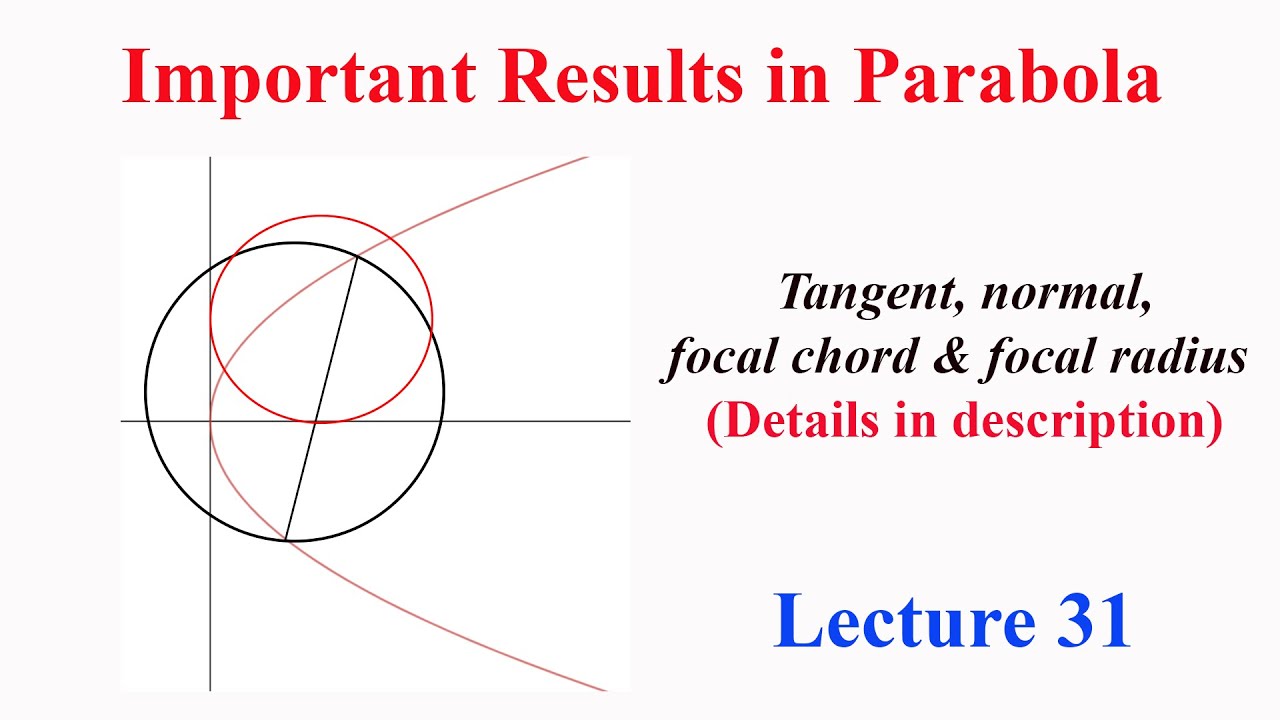 Important Results in Parabola

Tangent, normal, focal chord & focal radius (Details in description)

Lecture 31